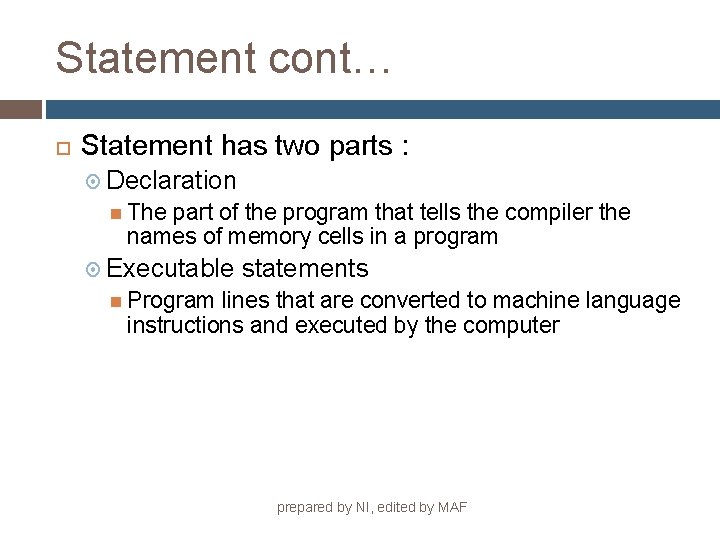 Statement cont…

Statement has two parts :

Declaration

The part of the program that tells the compiler the names of memory cells in a program

Executable statements

Program lines that are converted to machine language instructions and executed by the computer

prepared by NI, edited by MAF